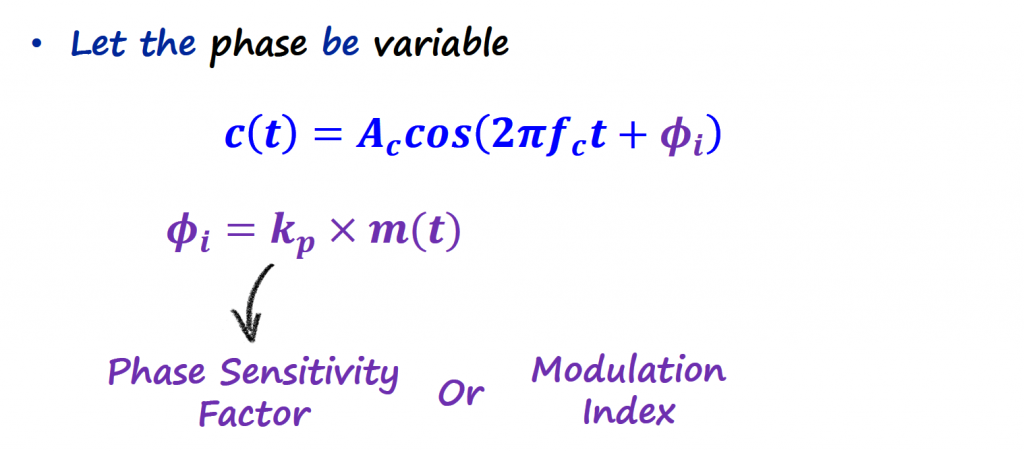 • Let the phase be variable

$c(t) = A_c cos(2\pi f_c t + \phi_i)$

$\phi_i = k_p \times m(t)$

Phase Sensitivity Factor Or Modulation Index